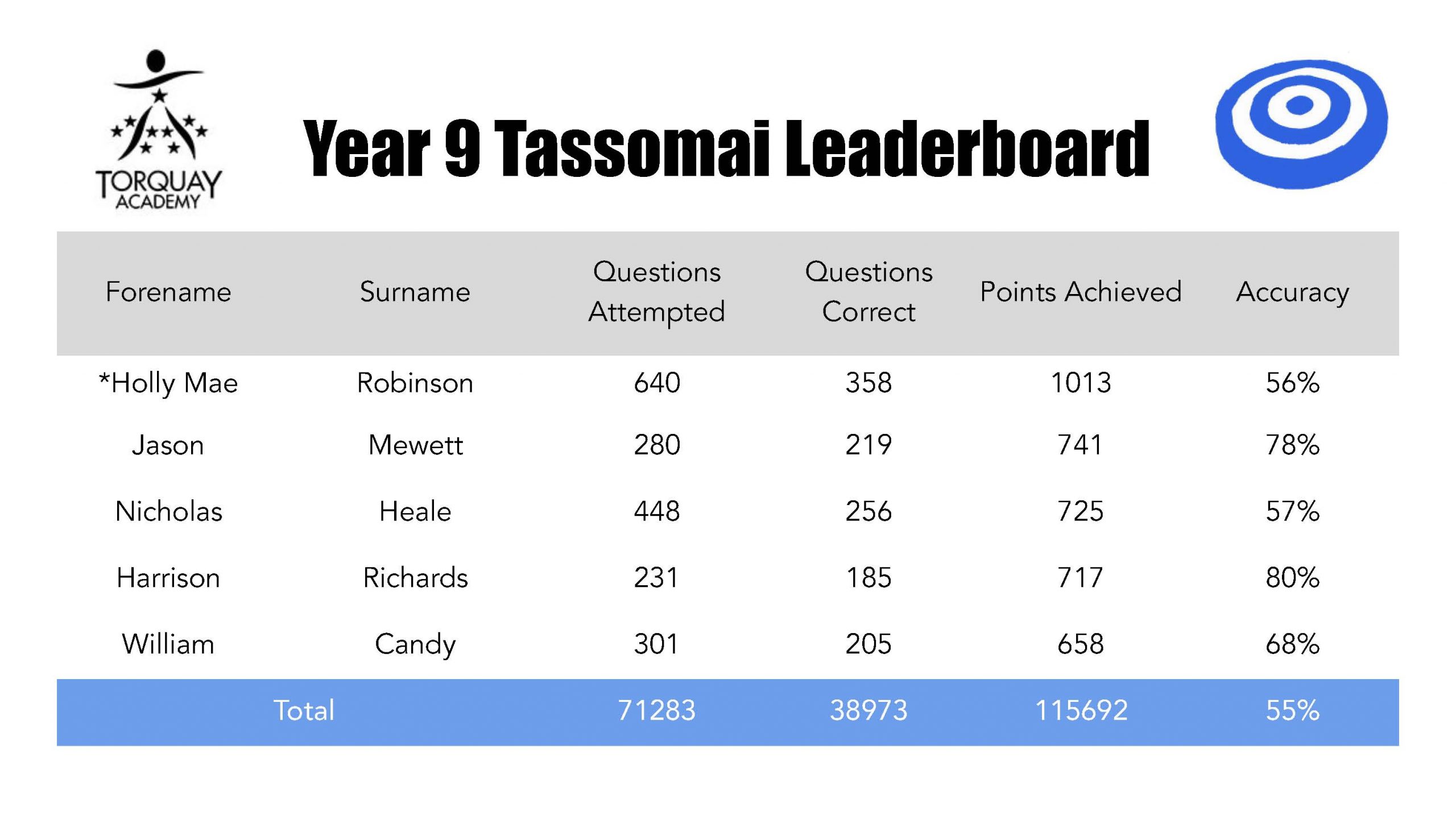 TORQUAY ACADEMY

Year 9 Tassomai Leaderboard

| Forename | Surname | Questions Attempted | Questions Correct | Points Achieved | Accuracy |
|---|---|---|---|---|---|
| *Holly Mae | Robinson | 640 | 358 | 1013 | 56% |
| Jason | Mewett | 280 | 219 | 741 | 78% |
| Nicholas | Heale | 448 | 256 | 725 | 57% |
| Harrison | Richards | 231 | 185 | 717 | 80% |
| William | Candy | 301 | 205 | 658 | 68% |
| Total | | 71283 | 38973 | 115692 | 55% |